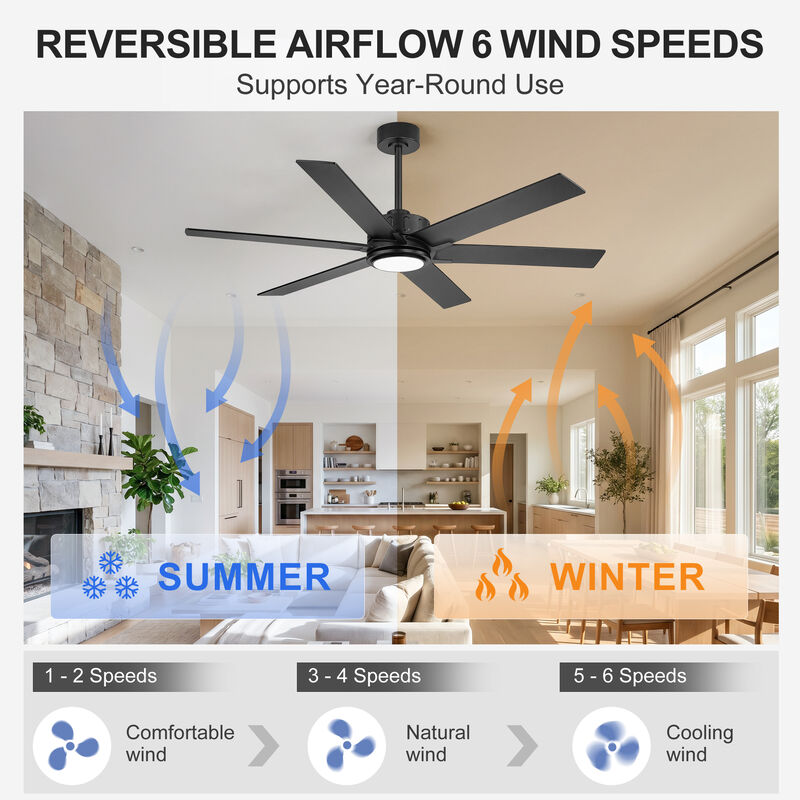 REVERSIBLE AIRFLOW 6 WIND SPEEDS
Supports Year-Round Use

SUMMER

WINTER

1 - 2 Speeds
Comfortable wind

3 - 4 Speeds
Natural wind

5 - 6 Speeds
Cooling wind